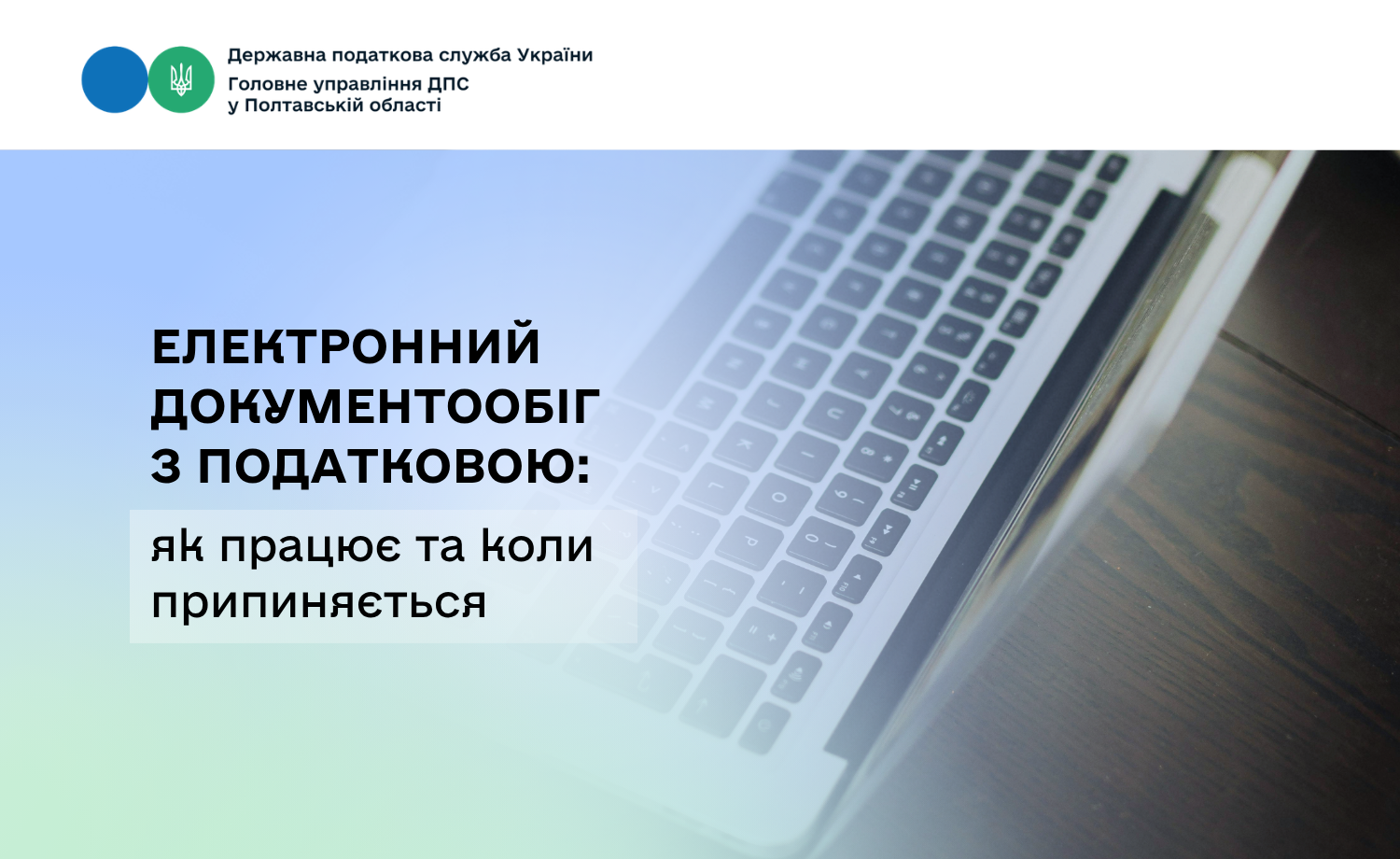 Державна податкова служба України
Головне управління ДПС у Полтавській області

ЕЛЕКТРОННИЙ ДОКУМЕНТООБІГ З ПОДАТКОВОЮ:

як працює та коли припиняється